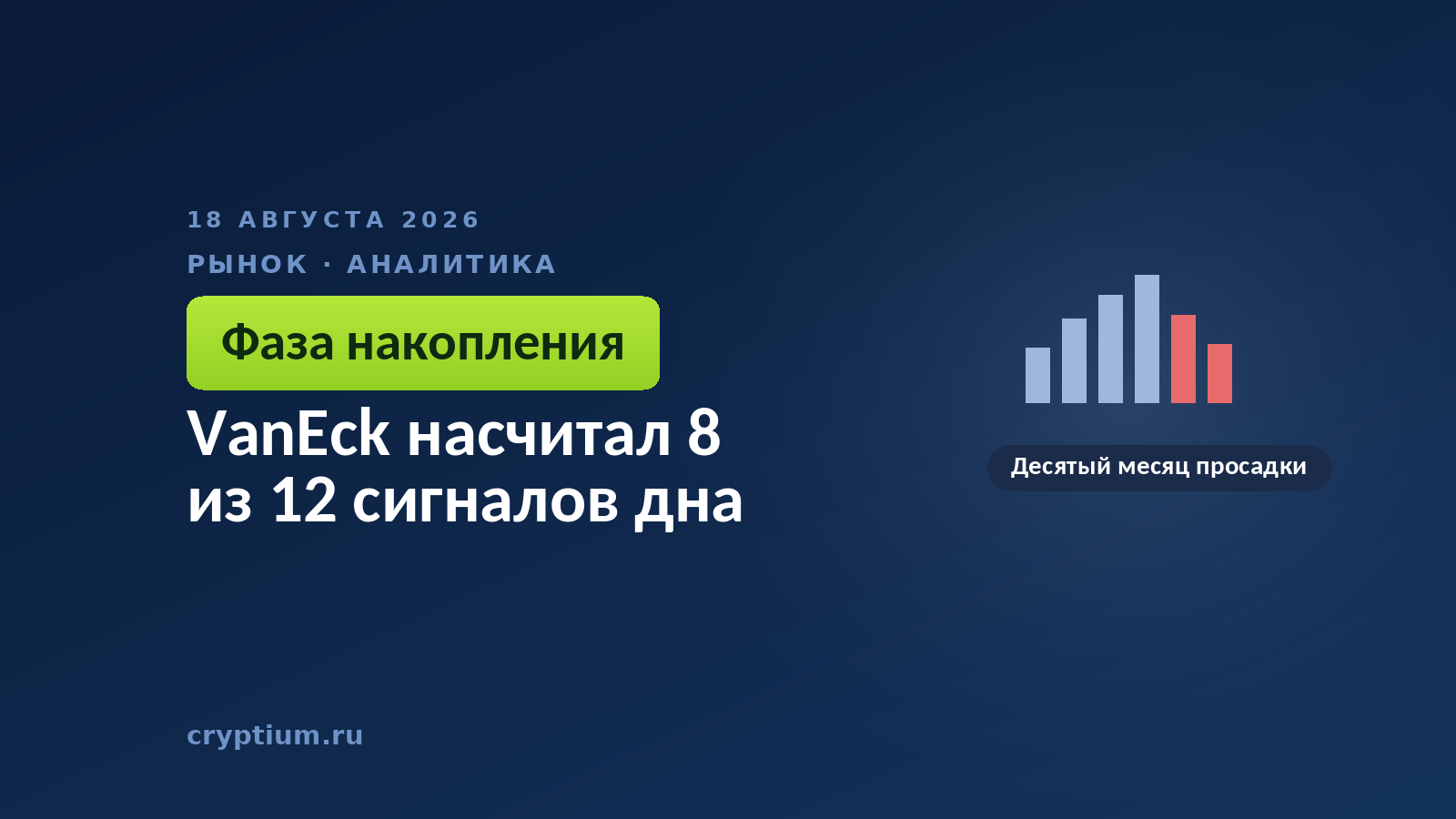 18 АВГУСТА 2026

РЫНОК · АНАЛИТИКА

Фаза накопления

VanEck насчитал 8 из 12 сигналов дна

Десятый месяц просадки

cryptium.ru